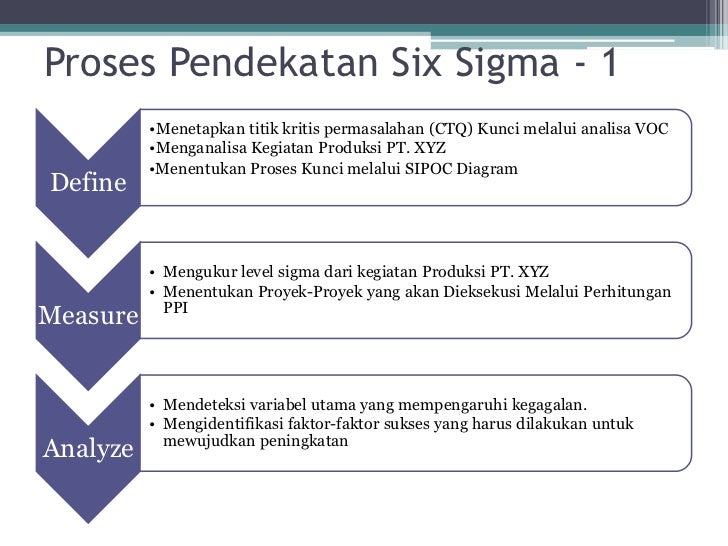 Proses Pendekatan Six Sigma - 1

Define

•Menetapkan titik kritis permasalahan (CTQ) Kunci melalui analisa VOC
•Menganalisa Kegiatan Produksi PT. XYZ
•Menentukan Proses Kunci melalui SIPOC Diagram

Measure

• Mengukur level sigma dari kegiatan Produksi PT. XYZ
• Menentukan Proyek-Proyek yang akan Dieksekusi Melalui Perhitungan PPI

Analyze

• Mendeteksi variabel utama yang mempengaruhi kegagalan.
• Mengidentifikasi faktor-faktor sukses yang harus dilakukan untuk mewujudkan peningkatan